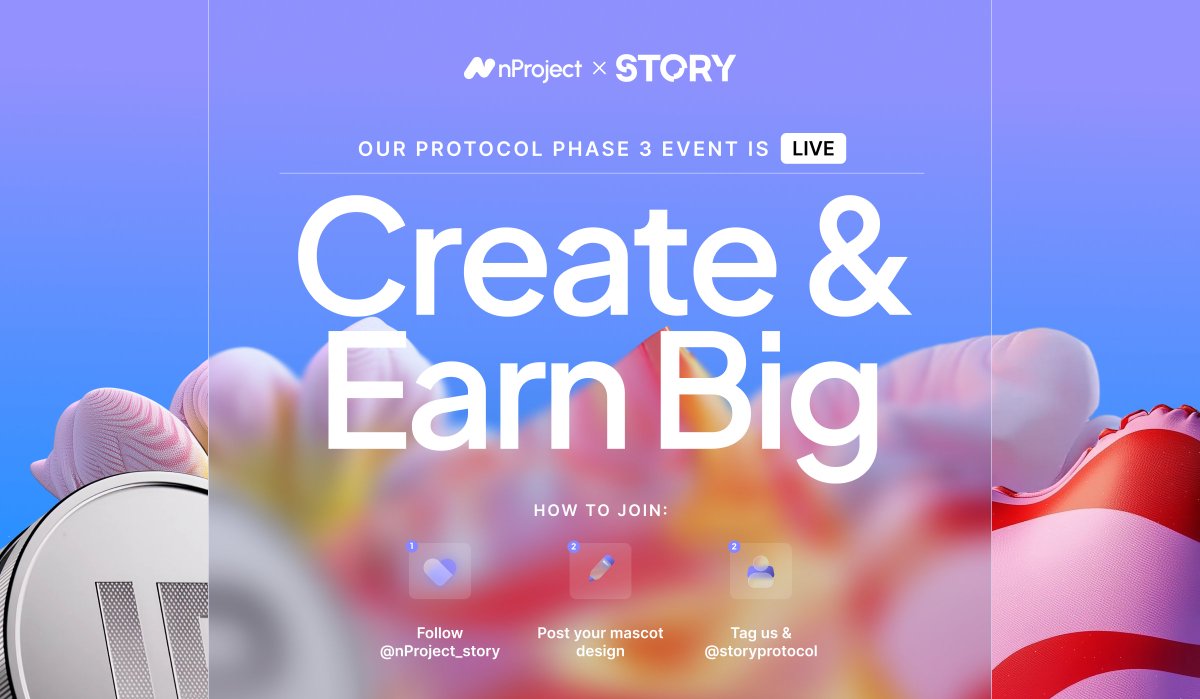 nProject × STORY

OUR PROTOCOL PHASE 3 EVENT IS LIVE

Create & Earn Big

HOW TO JOIN:

1
Follow @nProject_story

2
Post your mascot design

2
Tag us & @storyprotocol